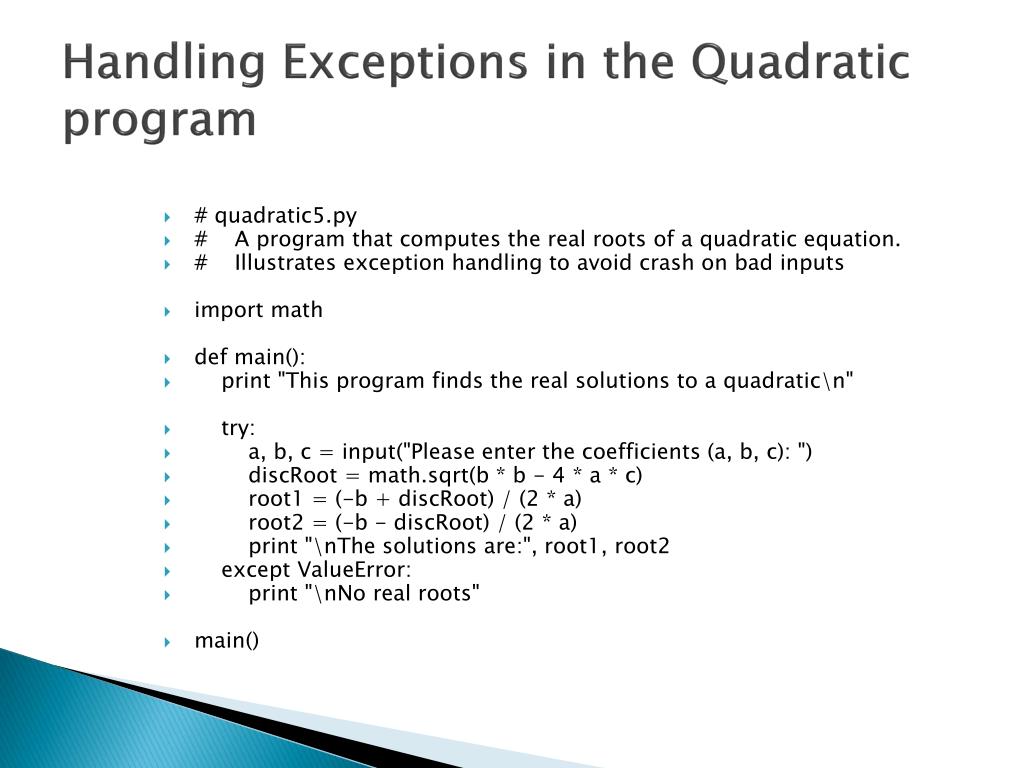 Handling Exceptions in the Quadratic program

# quadratic5.py
# A program that computes the real roots of a quadratic equation.
# Illustrates exception handling to avoid crash on bad inputs

import math

def main():
print "This program finds the real solutions to a quadratic\n"

try:
a, b, c = input("Please enter the coefficients (a, b, c): ")
discRoot = math.sqrt(b * b - 4 * a * c)
root1 = (-b + discRoot) / (2 * a)
root2 = (-b - discRoot) / (2 * a)
print "\nThe solutions are:", root1, root2
except ValueError:
print "\nNo real roots"

main()